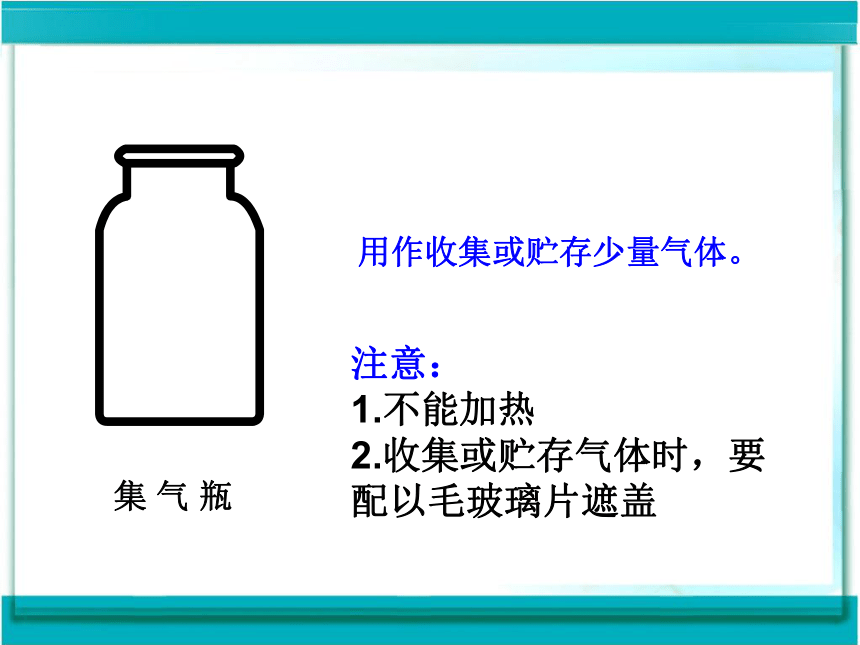 集 气 瓶

用作收集或贮存少量气体。

注意：
1.不能加热
2.收集或贮存气体时，要配以毛玻璃片遮盖